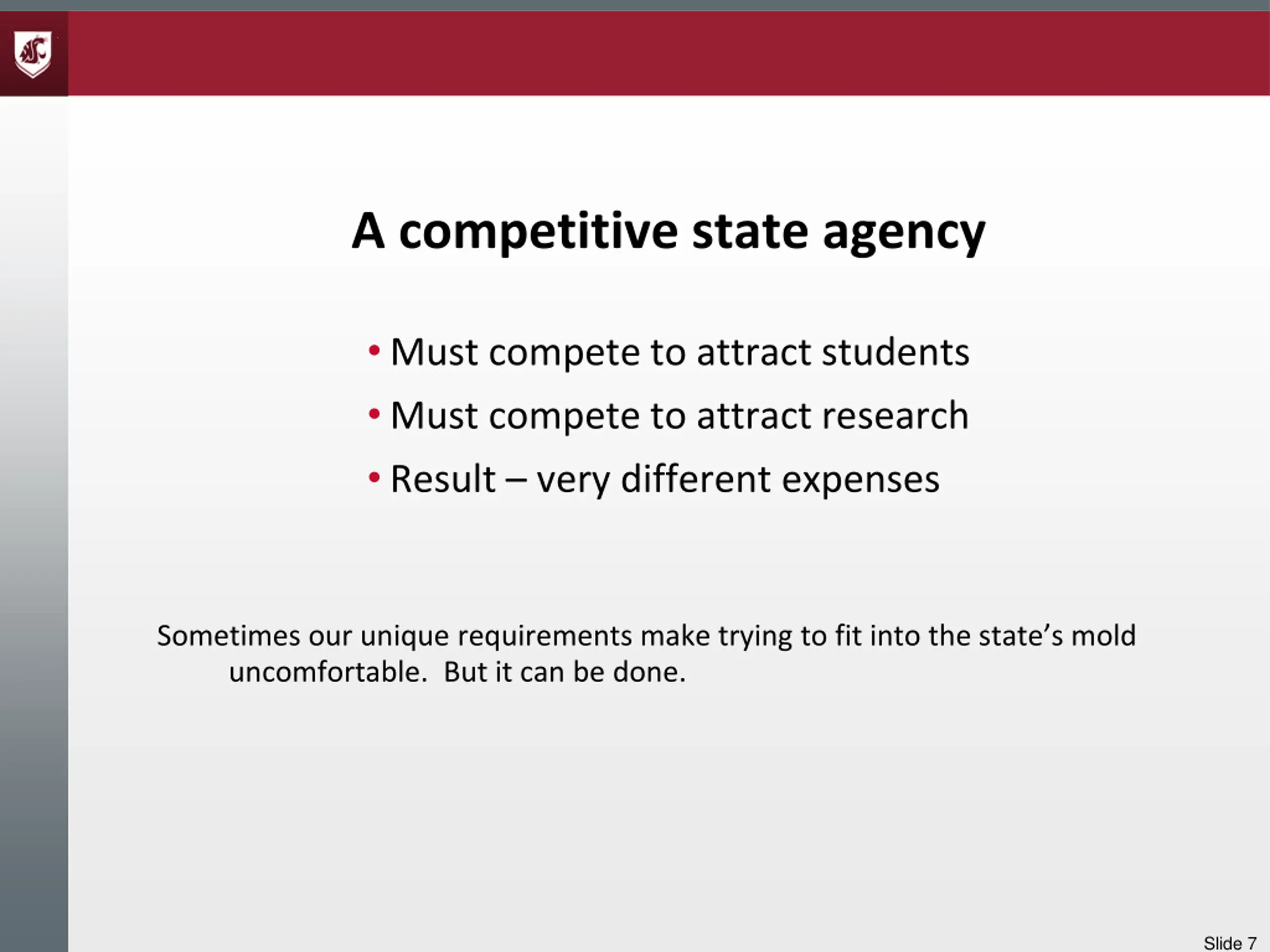 A competitive state agency

• Must compete to attract students
• Must compete to attract research
• Result – very different expenses

Sometimes our unique requirements make trying to fit into the state's mold uncomfortable. But it can be done.

Slide 7